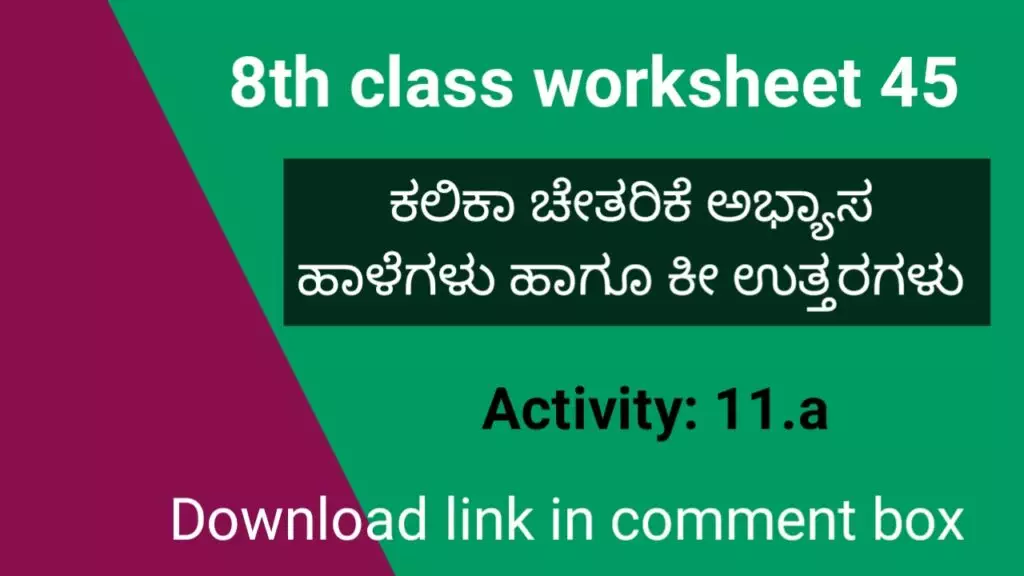 8th class worksheet 45

ಕಲಿಕಾ ಚೇತರಿಕೆ ಅಭ್ಯಾಸ ಹಾಳೆಗಳು ಹಾಗೂ ಕೀ ಉತ್ತರಗಳು

Activity: 11.a

Download link in comment box